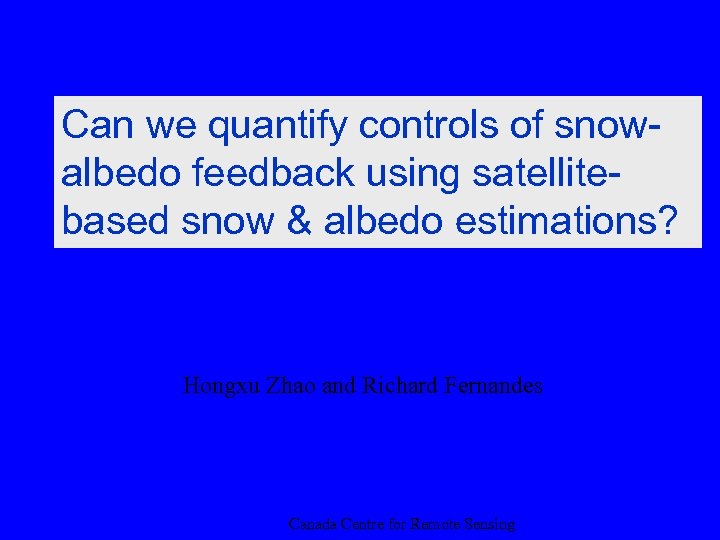 Can we quantify controls of snow-albedo feedback using satellite-based snow & albedo estimations?

Hongxu Zhao and Richard Fernandes

Canada Centre for Remote Sensing